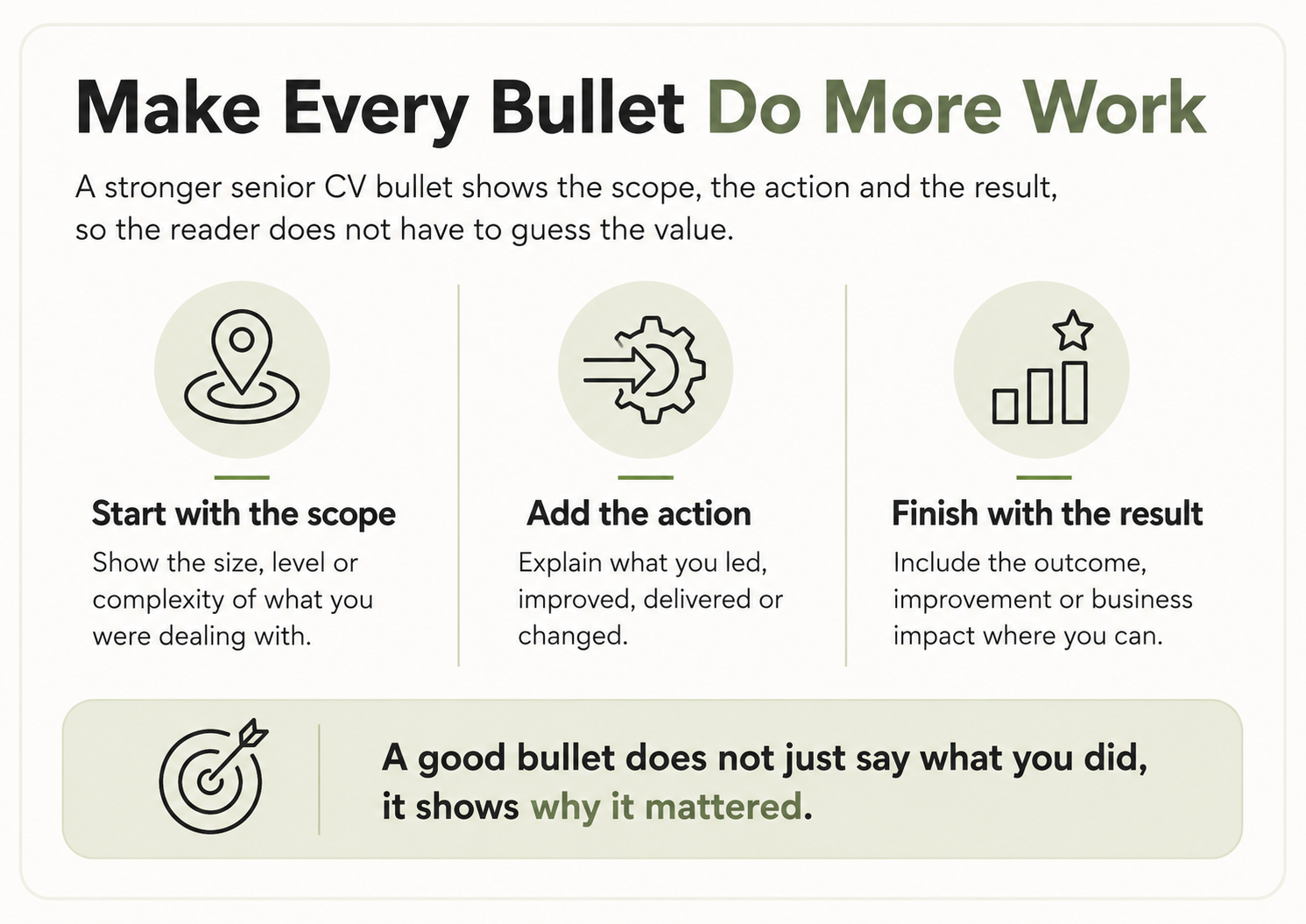 Make Every Bullet Do More Work

A stronger senior CV bullet shows the scope, the action and the result, so the reader does not have to guess the value.

Start with the scope

Show the size, level or complexity of what you were dealing with.

Add the action

Explain what you led, improved, delivered or changed.

Finish with the result

Include the outcome, improvement or business impact where you can.

A good bullet does not just say what you did, it shows why it mattered.